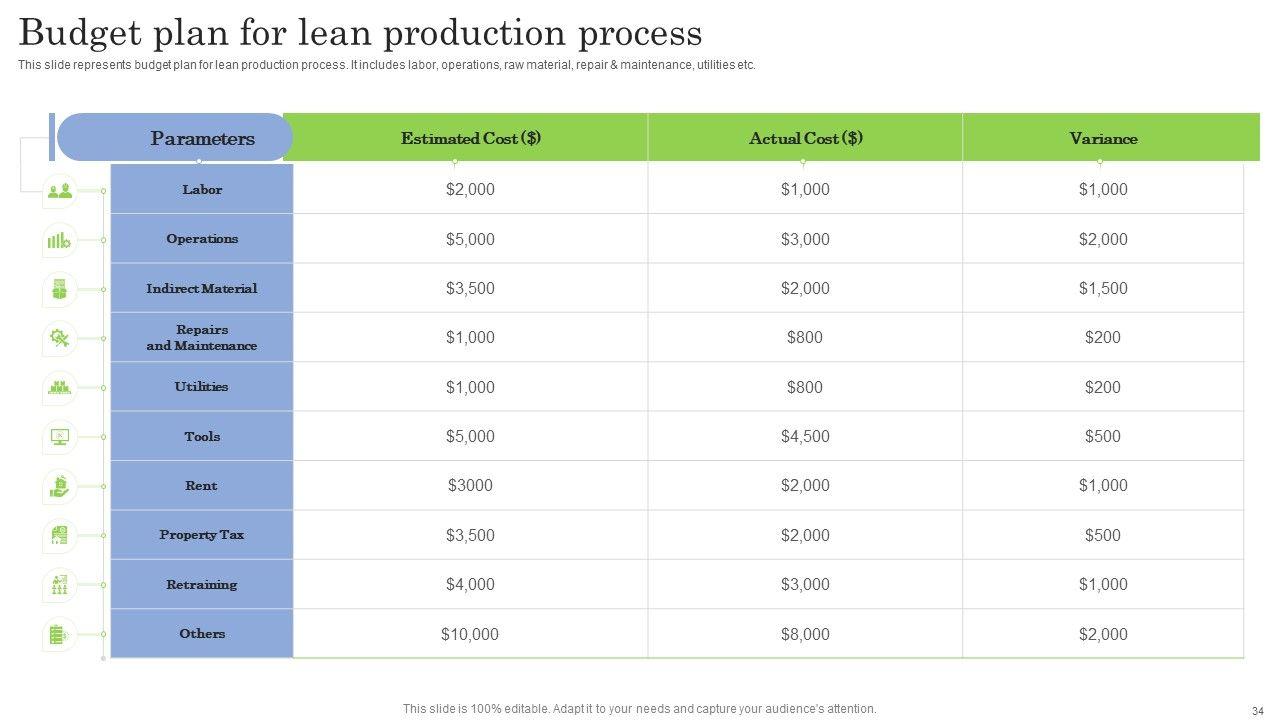 Budget plan for lean production process

This slide represents budget plan for lean production process. It includes labor, operations, raw material, repair & maintenance, utilities etc.

| Parameters | Estimated Cost ($) | Actual Cost ($) | Variance |
|---|---|---|---|
| Labor | $2,000 | $1,000 | $1,000 |
| Operations | $5,000 | $3,000 | $2,000 |
| Indirect Material | $3,500 | $2,000 | $1,500 |
| Repairs and Maintenance | $1,000 | $800 | $200 |
| Utilities | $1,000 | $800 | $200 |
| Tools | $5,000 | $4,500 | $500 |
| Rent | $3000 | $2,000 | $1,000 |
| Property Tax | $3,500 | $2,000 | $500 |
| Retraining | $4,000 | $3,000 | $1,000 |
| Others | $10,000 | $8,000 | $2,000 |

This slide is 100% editable. Adapt it to your needs and capture your audience's attention.

34